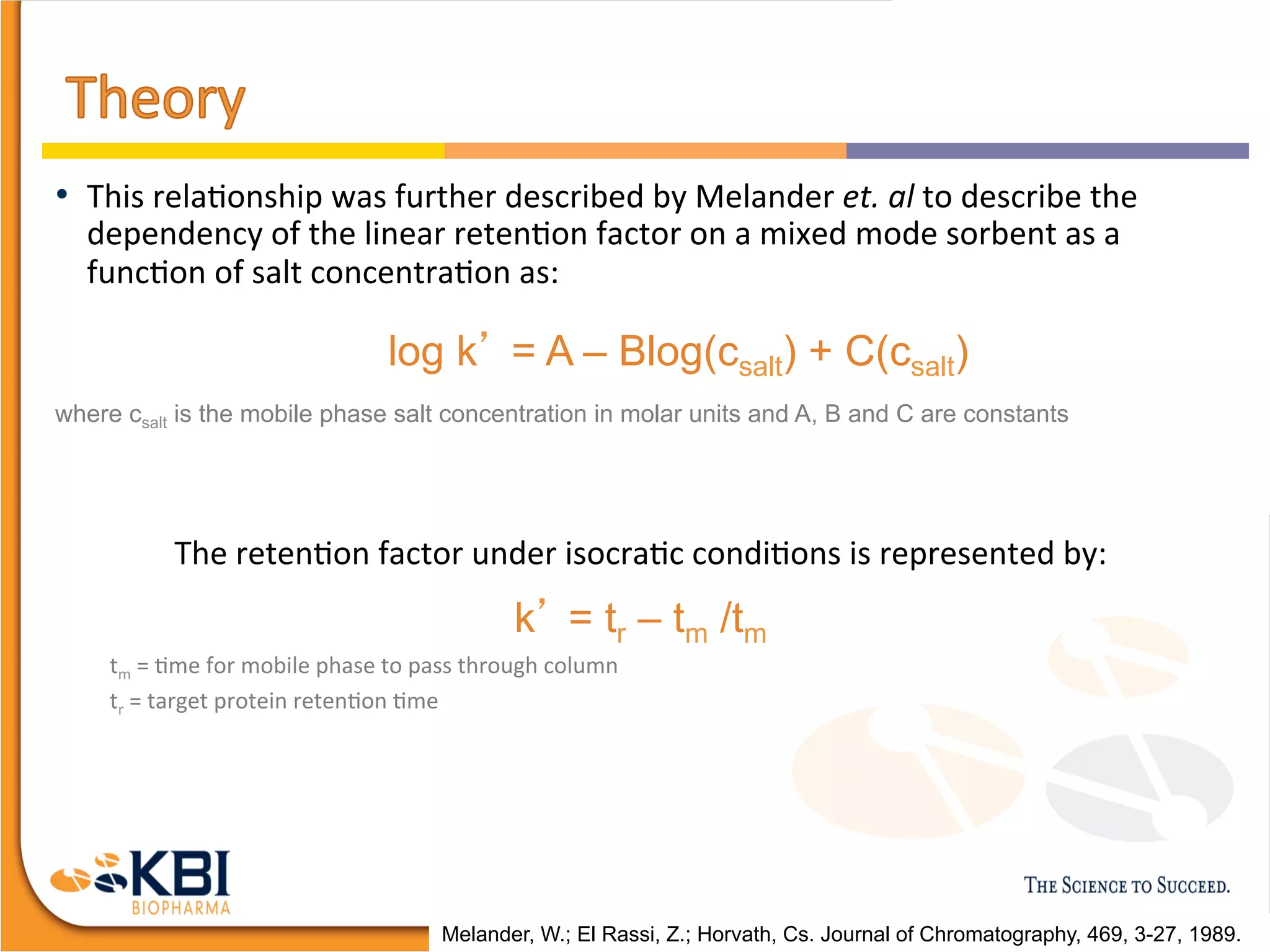 Theory

• This relationship was further described by Melander *et. al* to describe the dependency of the linear retention factor on a mixed mode sorbent as a function of salt concentration as:

$\log k' = A - B\log(c_{salt}) + C(c_{salt})$

where $c_{salt}$ is the mobile phase salt concentration in molar units and A, B and C are constants

The retention factor under isocratic conditions is represented by:

$k' = t_r - t_m / t_m$

$t_m$ = time for mobile phase to pass through column
$t_r$ = target protein retention time

KBI BIOPHARMA

THE SCIENCE TO SUCCEED.

Melander, W.; El Rassi, Z.; Horvath, Cs. Journal of Chromatography, 469, 3-27, 1989.